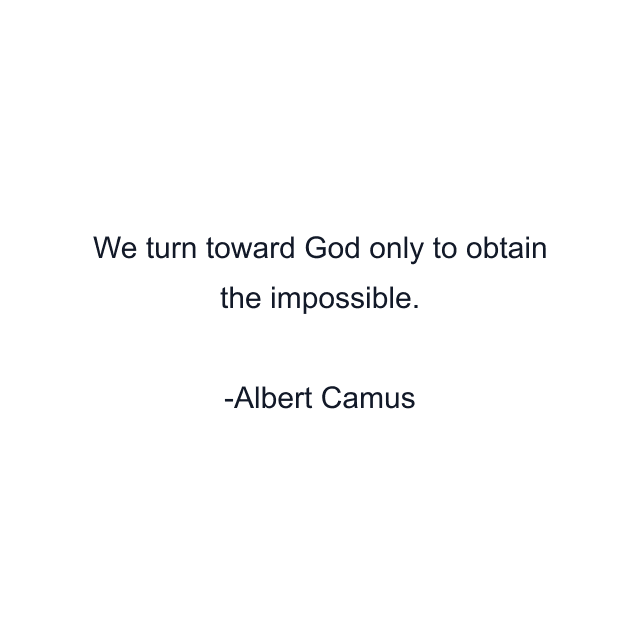 We turn toward God only to obtain the impossible.

-Albert Camus